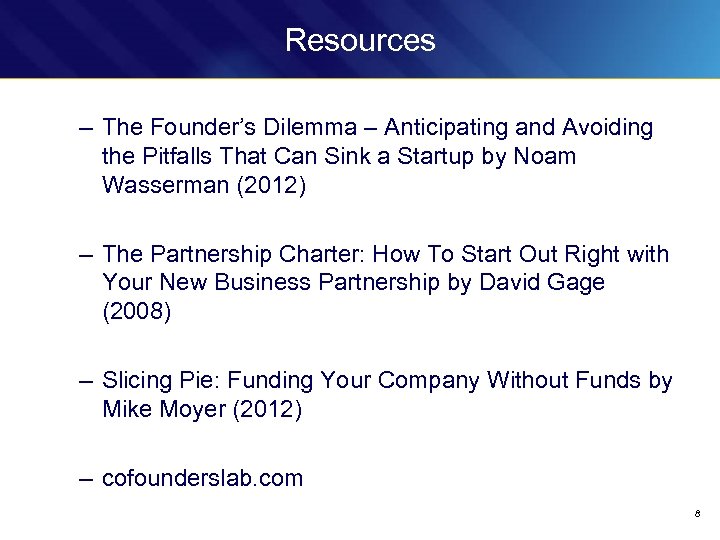 Resources

– The Founder's Dilemma – Anticipating and Avoiding the Pitfalls That Can Sink a Startup by Noam Wasserman (2012)

– The Partnership Charter: How To Start Out Right with Your New Business Partnership by David Gage (2008)

– Slicing Pie: Funding Your Company Without Funds by Mike Moyer (2012)

– cofounderslab.com

8